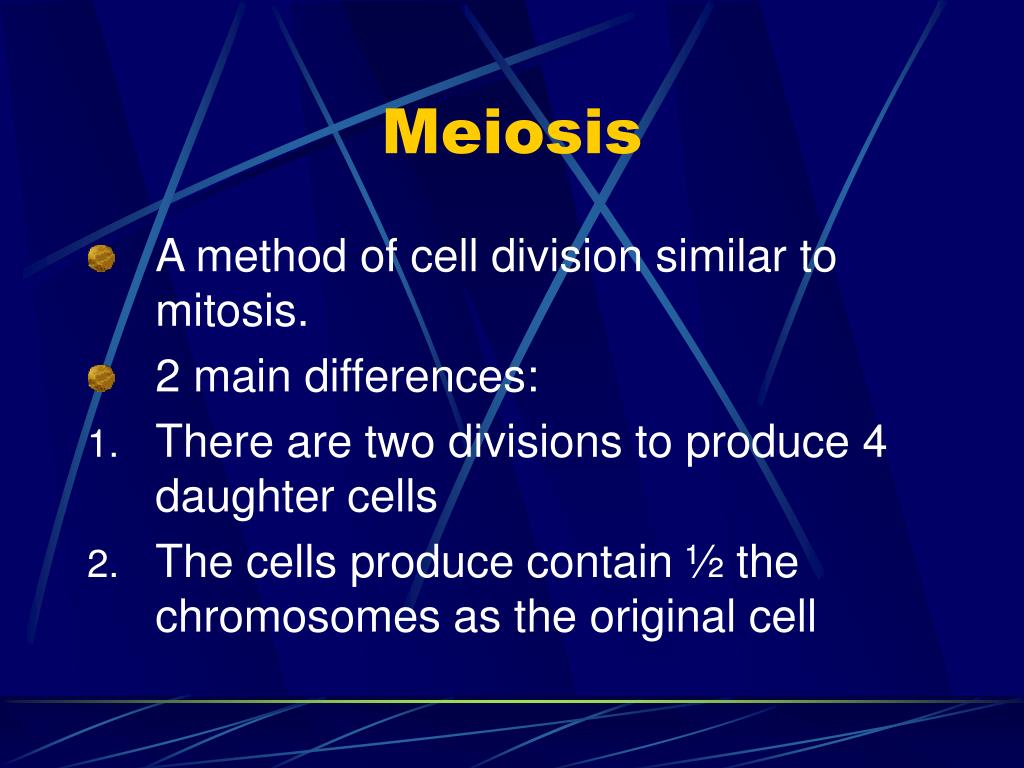 Meiosis

A method of cell division similar to mitosis.

2 main differences:

1. There are two divisions to produce 4 daughter cells

2. The cells produce contain ½ the chromosomes as the original cell